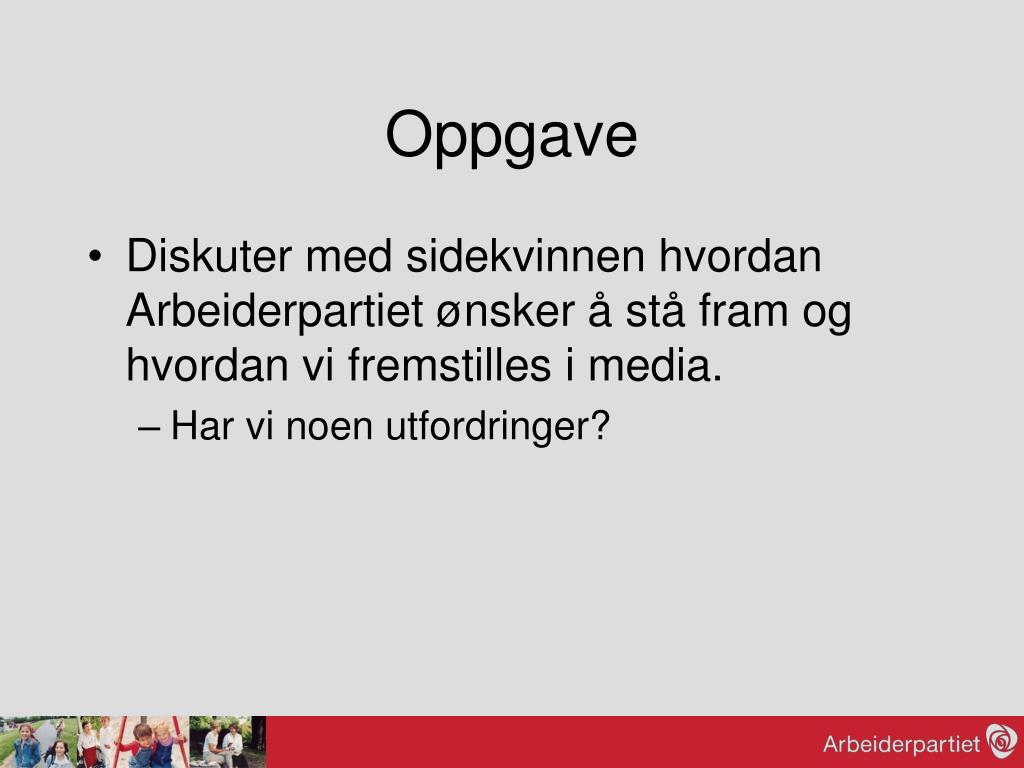 Oppgave

• Diskuter med sidekvinnen hvordan Arbeiderpartiet ønsker å stå fram og hvordan vi fremstilles i media.
– Har vi noen utfordringer?

Arbeiderpartiet